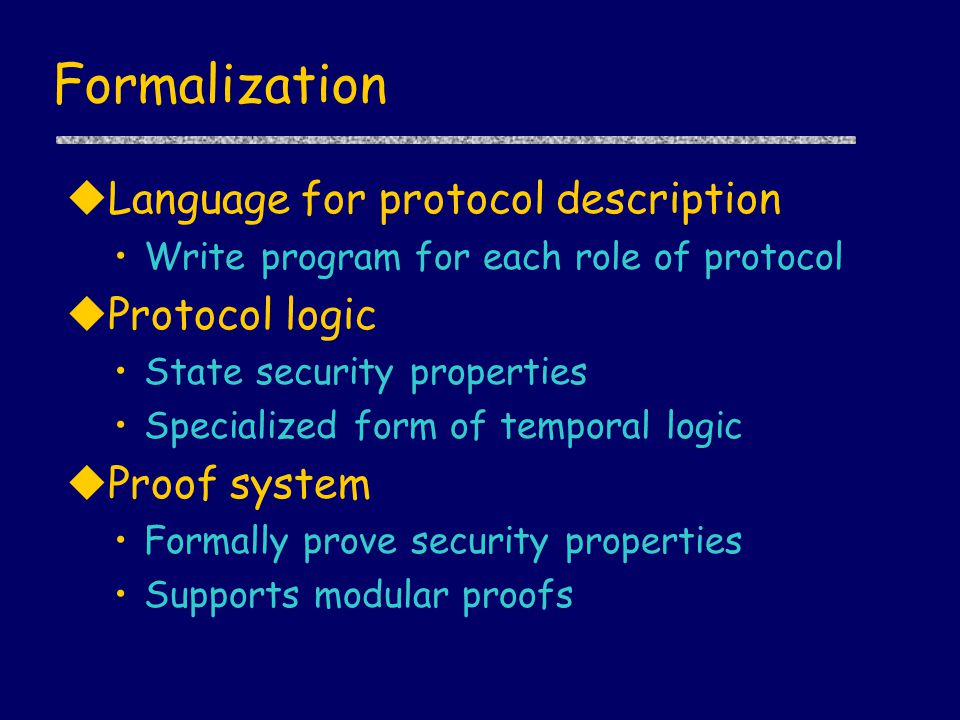 Formalization

◆Language for protocol description
• Write program for each role of protocol

◆Protocol logic
• State security properties
• Specialized form of temporal logic

◆Proof system
• Formally prove security properties
• Supports modular proofs